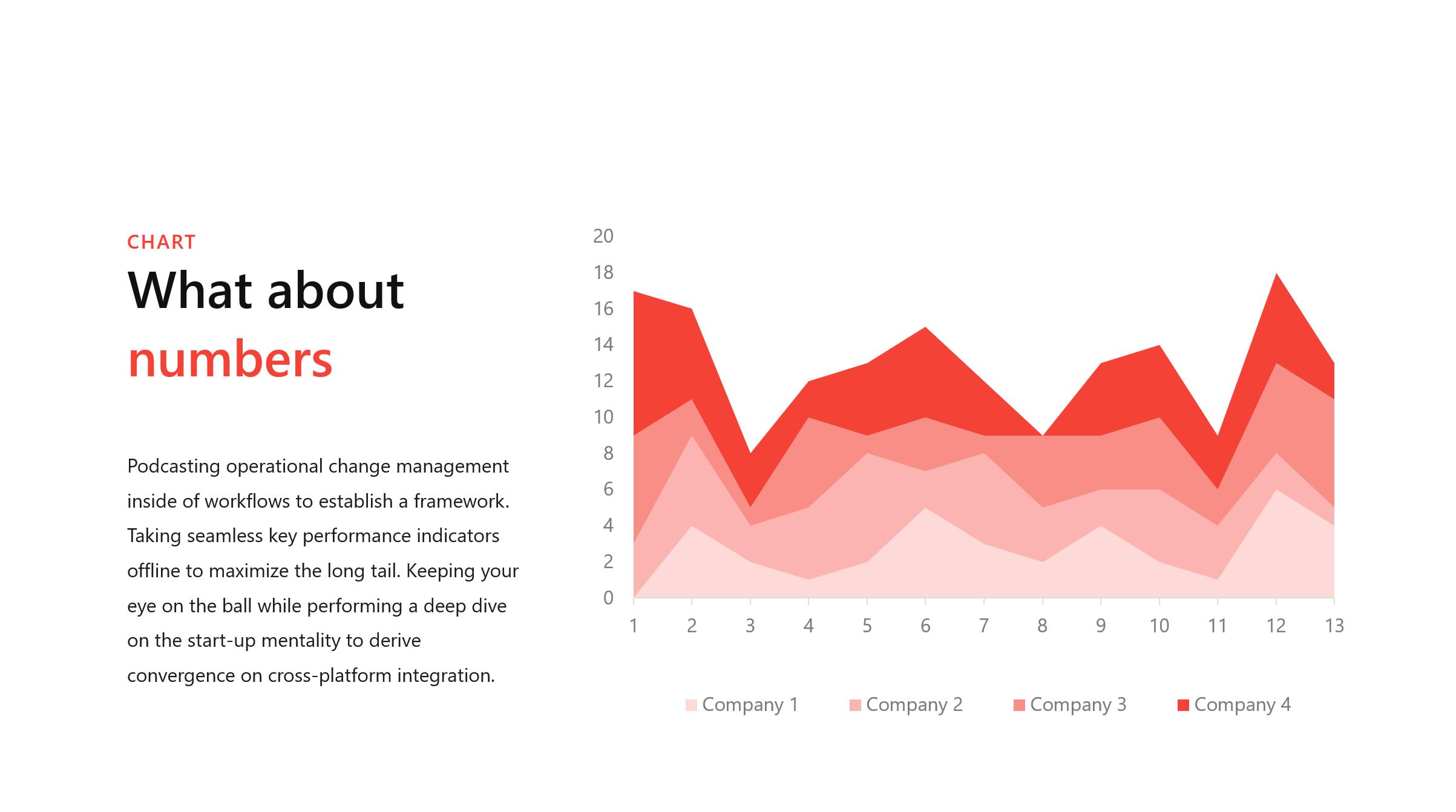 CHART

What about numbers

Podcasting operational change management inside of workflows to establish a framework. Taking seamless key performance indicators offline to maximize the long tail. Keeping your eye on the ball while performing a deep dive on the start-up mentality to derive convergence on cross-platform integration.

20
18
16
14
12
10
8
6
4
2
0

1 2 3 4 5 6 7 8 9 10 11 12 13

Company 1 Company 2 Company 3 Company 4